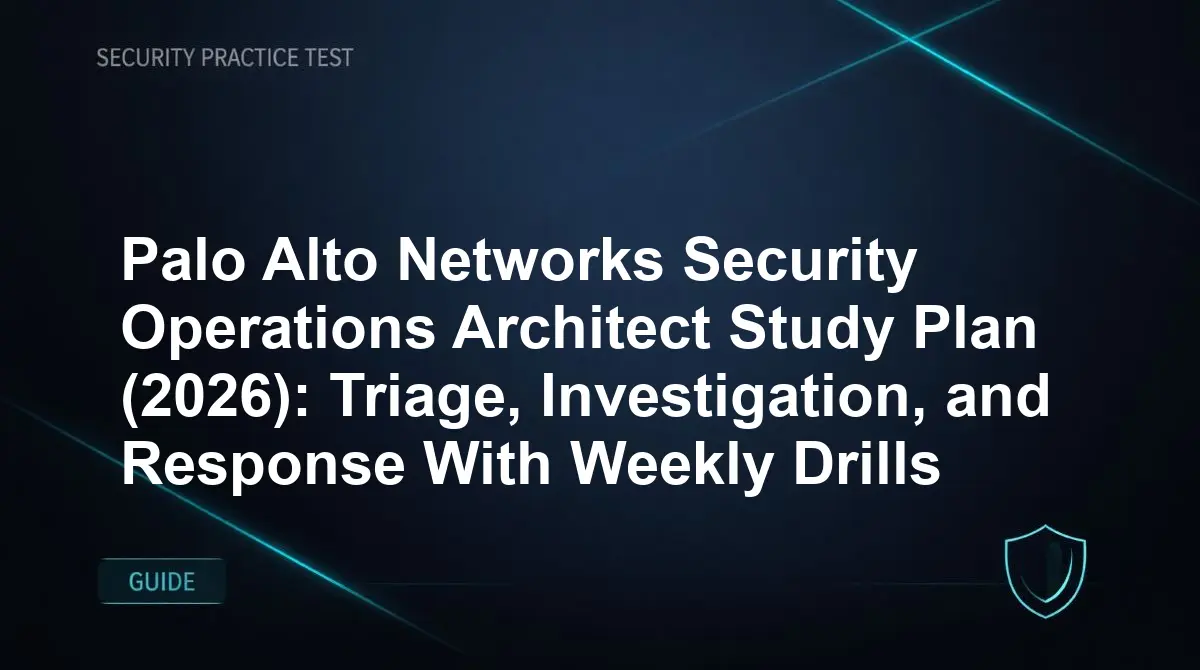 SECURITY PRACTICE TEST

Palo Alto Networks Security Operations Architect Study Plan (2026): Triage, Investigation, and Response With Weekly Drills

GUIDE